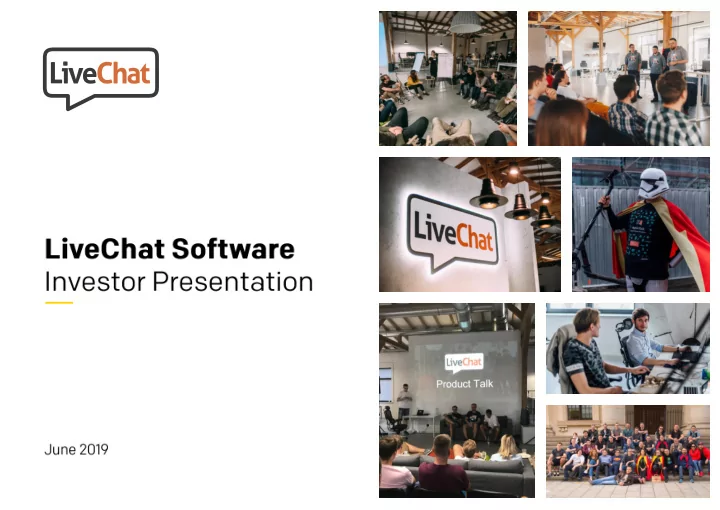 LiveChat

LiveChat Software
Investor Presentation

June 2019

LiveChat

LiveChat
Product Talk